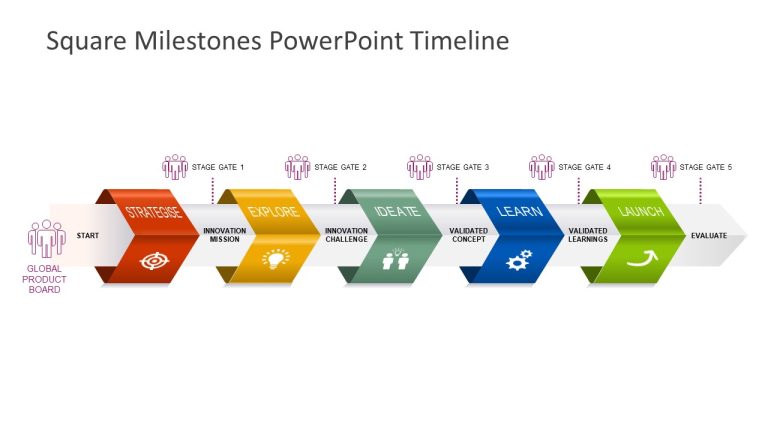 Square Milestones PowerPoint Timeline

STAGE GATE 1
STAGE GATE 2
STAGE GATE 3
STAGE GATE 4
STAGE GATE 5

GLOBAL PRODUCT BOARD

START

STRATEGISE

INNOVATION MISSION

EXPLORE

INNOVATION CHALLENGE

IDEATE

VALIDATED CONCEPT

LEARN

VALIDATED LEARNINGS

LAUNCH

EVALUATE